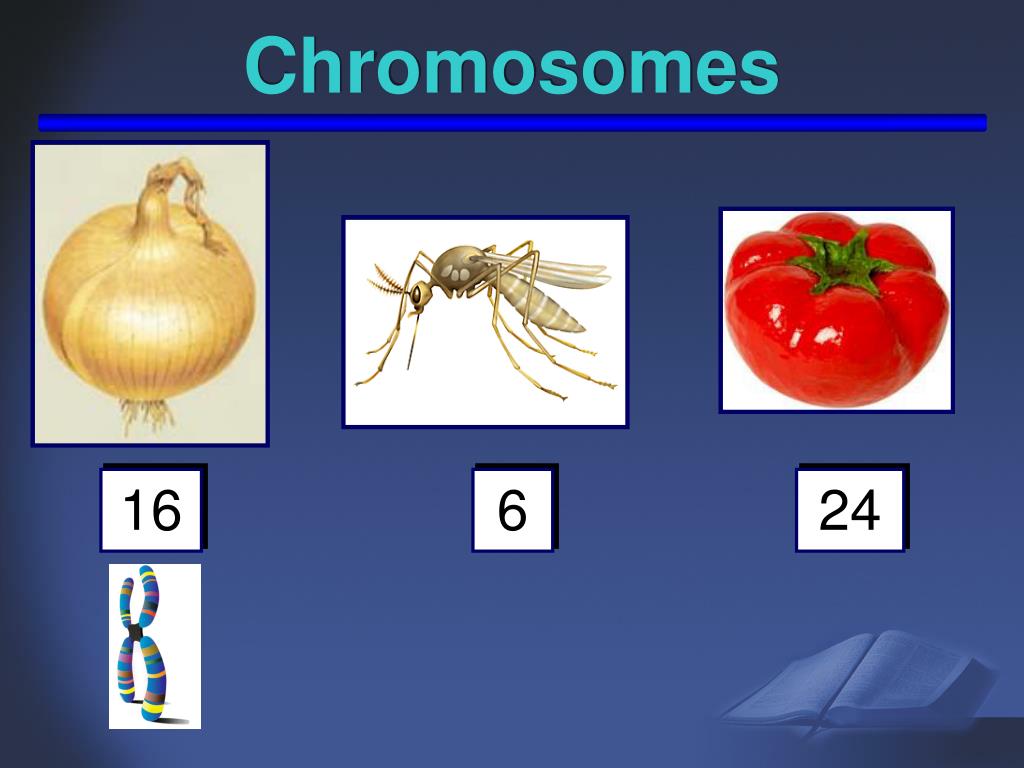 Chromosomes

16

6

24